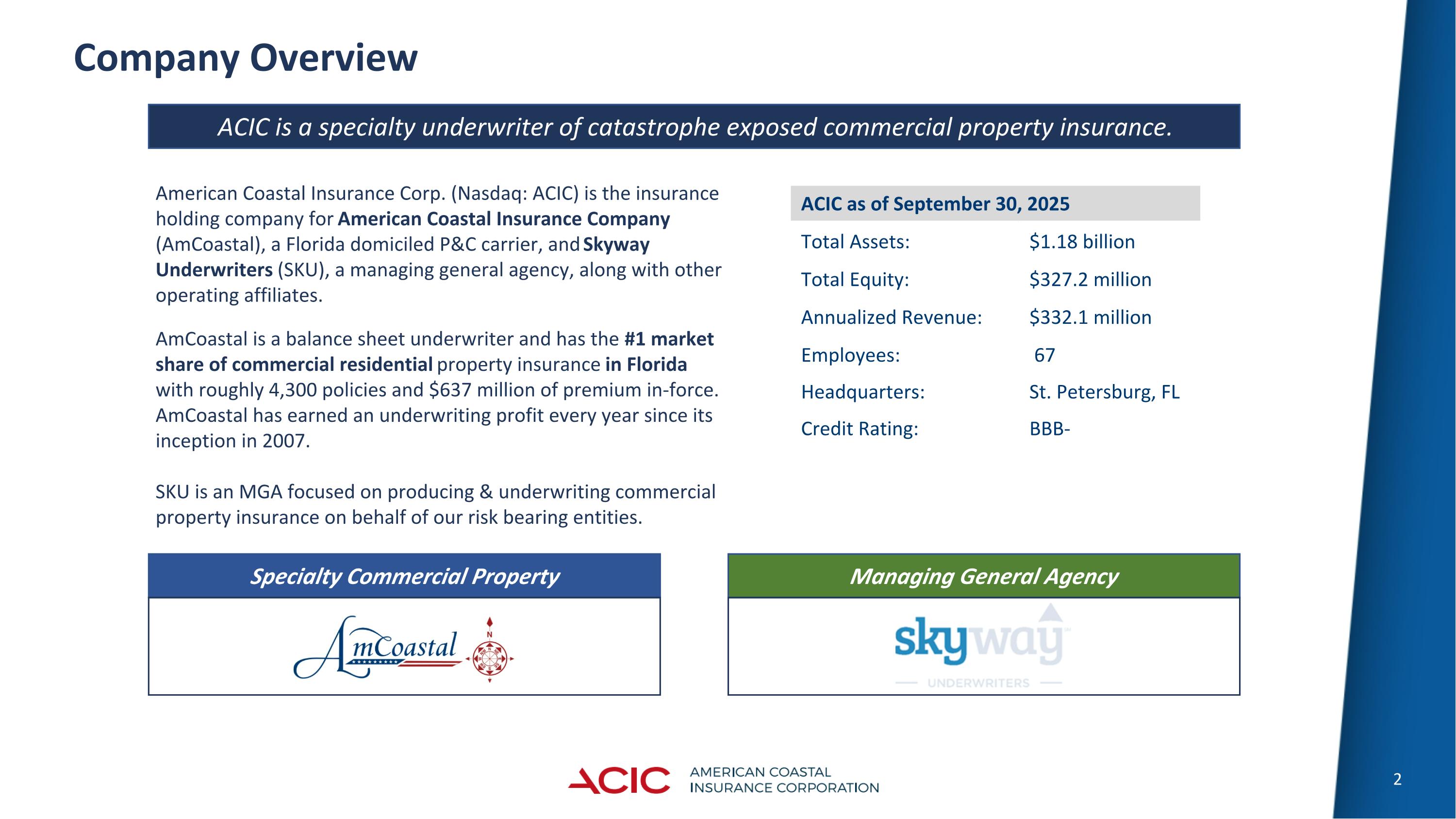 Company Overview

ACIC is a specialty underwriter of catastrophe exposed commercial property insurance.

American Coastal Insurance Corp. (Nasdaq: ACIC) is the insurance holding company for American Coastal Insurance Company (AmCoastal), a Florida domiciled P&C carrier, and Skyway Underwriters (SKU), a managing general agency, along with other operating affiliates.

AmCoastal is a balance sheet underwriter and has the #1 market share of commercial residential property insurance in Florida with roughly 4,300 policies and $637 million of premium in-force. AmCoastal has earned an underwriting profit every year since its inception in 2007.

SKU is an MGA focused on producing & underwriting commercial property insurance on behalf of our risk bearing entities.

| ACIC as of September 30, 2025 | |
|---|---|
| Total Assets: | $1.18 billion |
| Total Equity: | $327.2 million |
| Annualized Revenue: | $332.1 million |
| Employees: | 67 |
| Headquarters: | St. Petersburg, FL |
| Credit Rating: | BBB- |

Specialty Commercial Property

AmCoastal

N

Managing General Agency

skyway

UNDERWRITERS

ACIC AMERICAN COASTAL INSURANCE CORPORATION

2